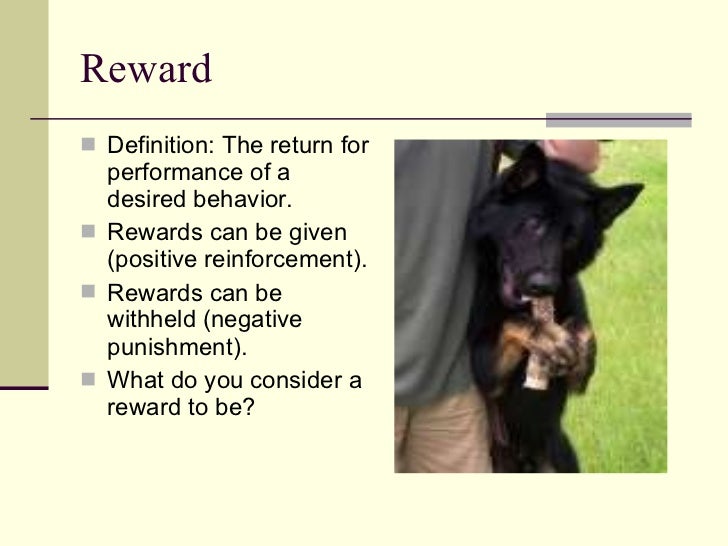 Reward

Definition: The return for performance of a desired behavior.

Rewards can be given (positive reinforcement).

Rewards can be withheld (negative punishment).

What do you consider a reward to be?